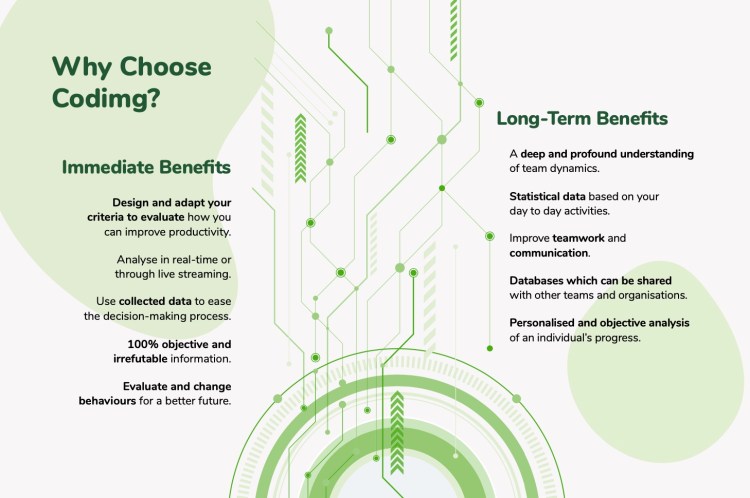 Why Choose Codimg?

Immediate Benefits

Design and adapt your criteria to evaluate how you can improve productivity.

Analyse in real-time or through live streaming.

Use collected data to ease the decision-making process.

100% objective and irrefutable information.

Evaluate and change behaviours for a better future.

Long-Term Benefits

A deep and profound understanding of team dynamics.

Statistical data based on your day to day activities.

Improve teamwork and communication.

Databases which can be shared with other teams and organisations.

Personalised and objective analysis of an individual's progress.